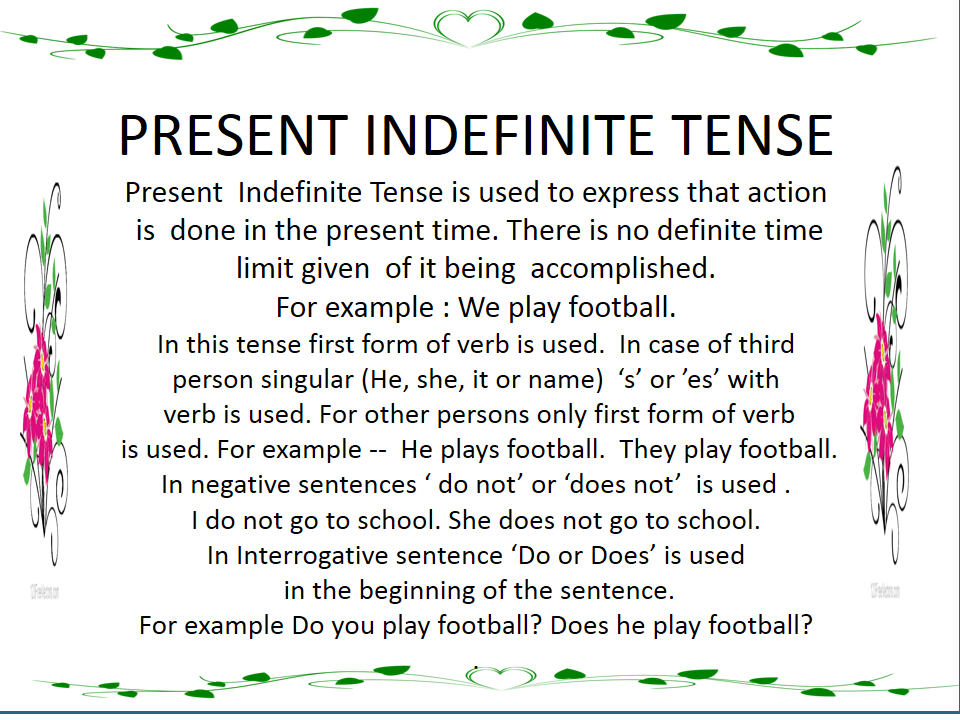 PRESENT INDEFINITE TENSE

Present Indefinite Tense is used to express that action is done in the present time. There is no definite time limit given of it being accomplished.
For example : We play football.
In this tense first form of verb is used. In case of third person singular (He, she, it or name) ‘s’ or ’es’ with verb is used. For other persons only first form of verb is used. For example -- He plays football. They play football.
In negative sentences ‘ do not’ or ‘does not’ is used .
I do not go to school. She does not go to school.
In Interrogative sentence ‘Do or Does’ is used in the beginning of the sentence.
For example Do you play football? Does he play football?